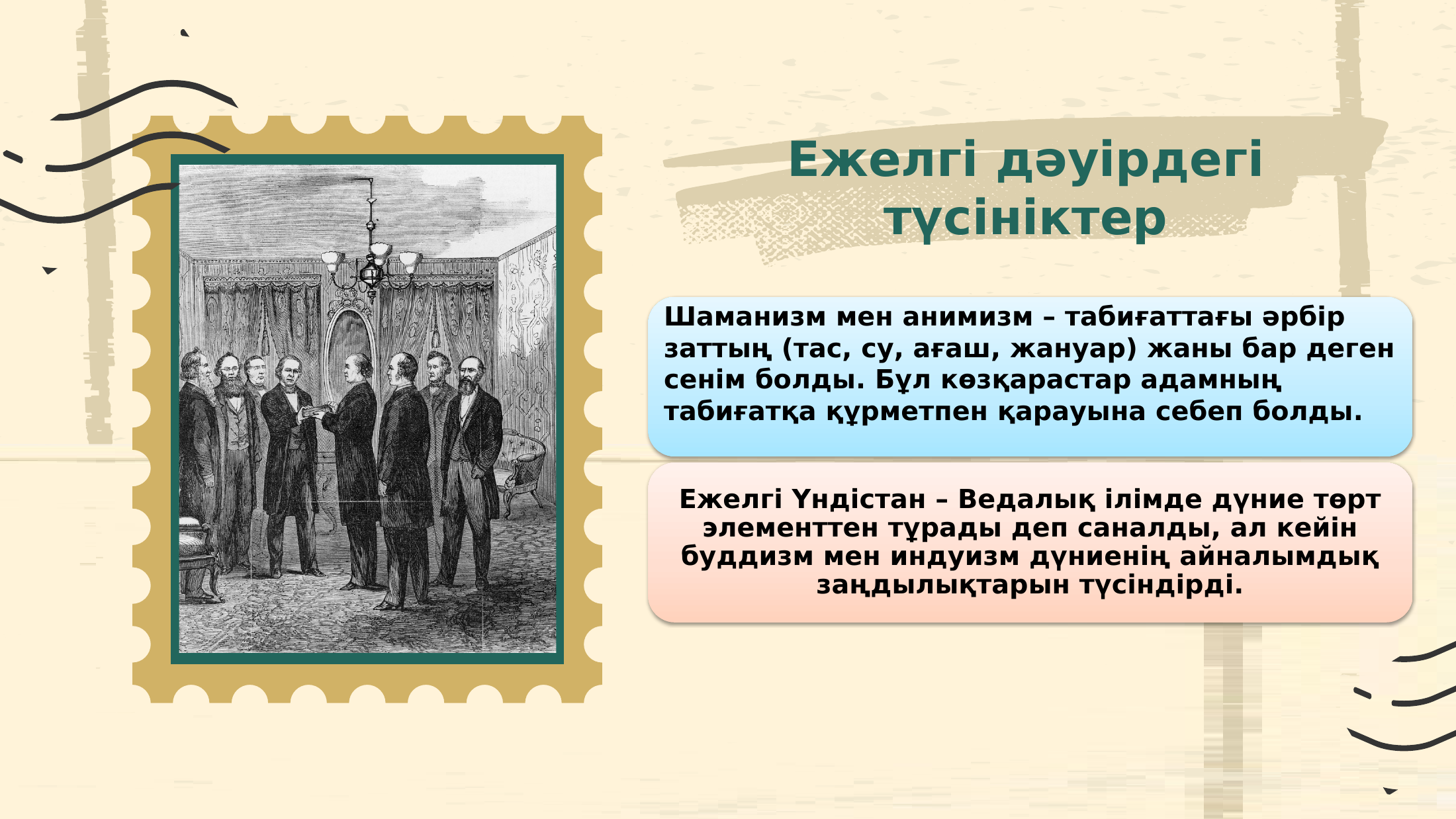 Ежелгі дәуірдегі түсініктер

Шаманизм мен анимизм – табиғаттағы әрбір заттың (тас, су, ағаш, жануар) жаны бар деген сенім болды. Бұл көзқарастар адамның табиғатқа құрметпен қарауына себеп болды.

Ежелгі Үндістан – Ведалық ілімде дүние төрт элементтен тұрады деп саналды, ал кейін буддизм мен индуизм дүниенің айналымдық заңдылықтарын түсіндірді.